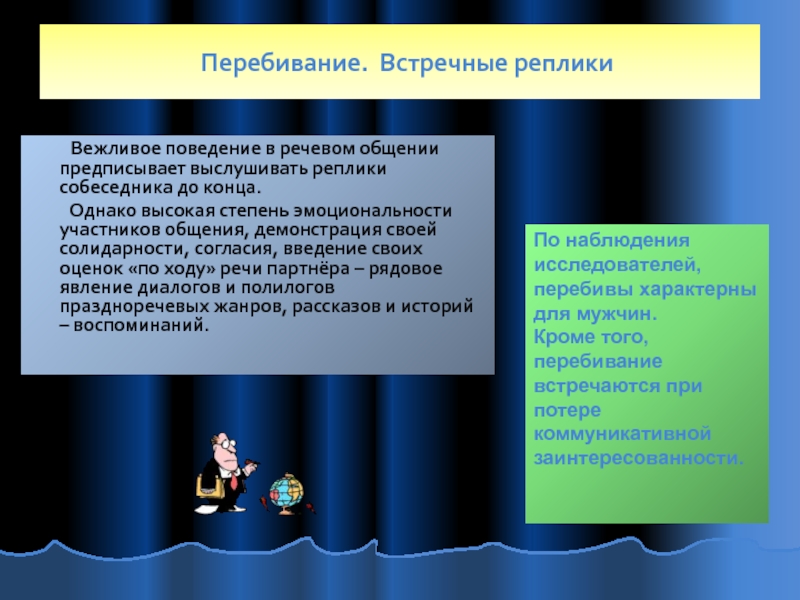 Перебивание. Встречные реплики

Вежливое поведение в речевом общении предписывает выслушивать реплики собеседника до конца.

Однако высокая степень эмоциональности участников общения, демонстрация своей солидарности, согласия, введение своих оценок «по ходу» речи партнёра – рядовое явление диалогов и полилогов праздноречевых жанров, рассказов и историй – воспоминаний.

По наблюдения исследователей, перебивы характерны для мужчин.
Кроме того, перебивание встречаются при потере коммуникативной заинтересованности.